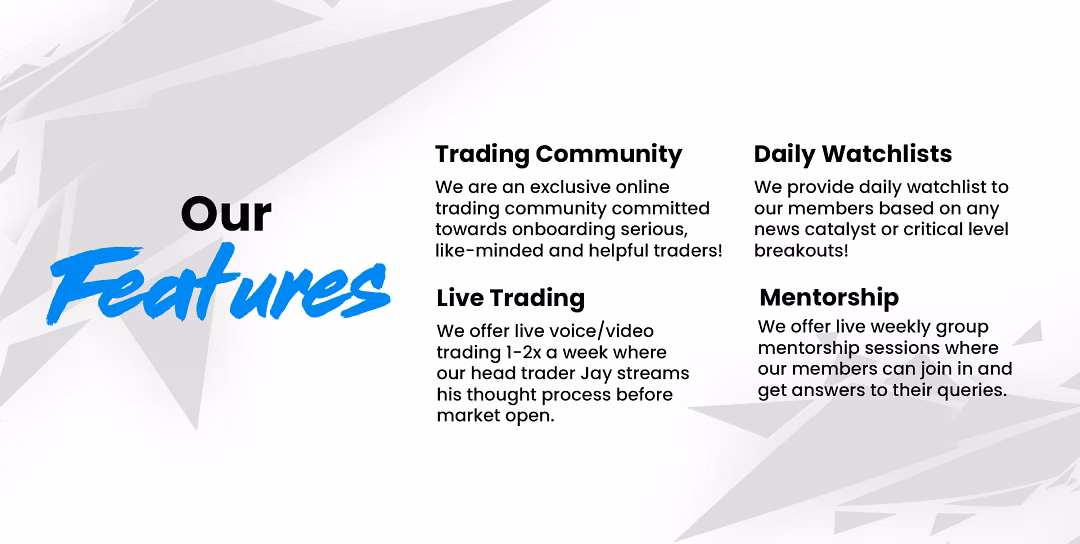 Our
Features

Trading Community
We are an exclusive online trading community committed towards onboarding serious, like-minded and helpful traders!

Live Trading
We offer live voice/video trading 1-2x a week where our head trader Jay streams his thought process before market open.

Daily Watchlists
We provide daily watchlist to our members based on any news catalyst or critical level breakouts!

Mentorship
We offer live weekly group mentorship sessions where our members can join in and get answers to their queries.